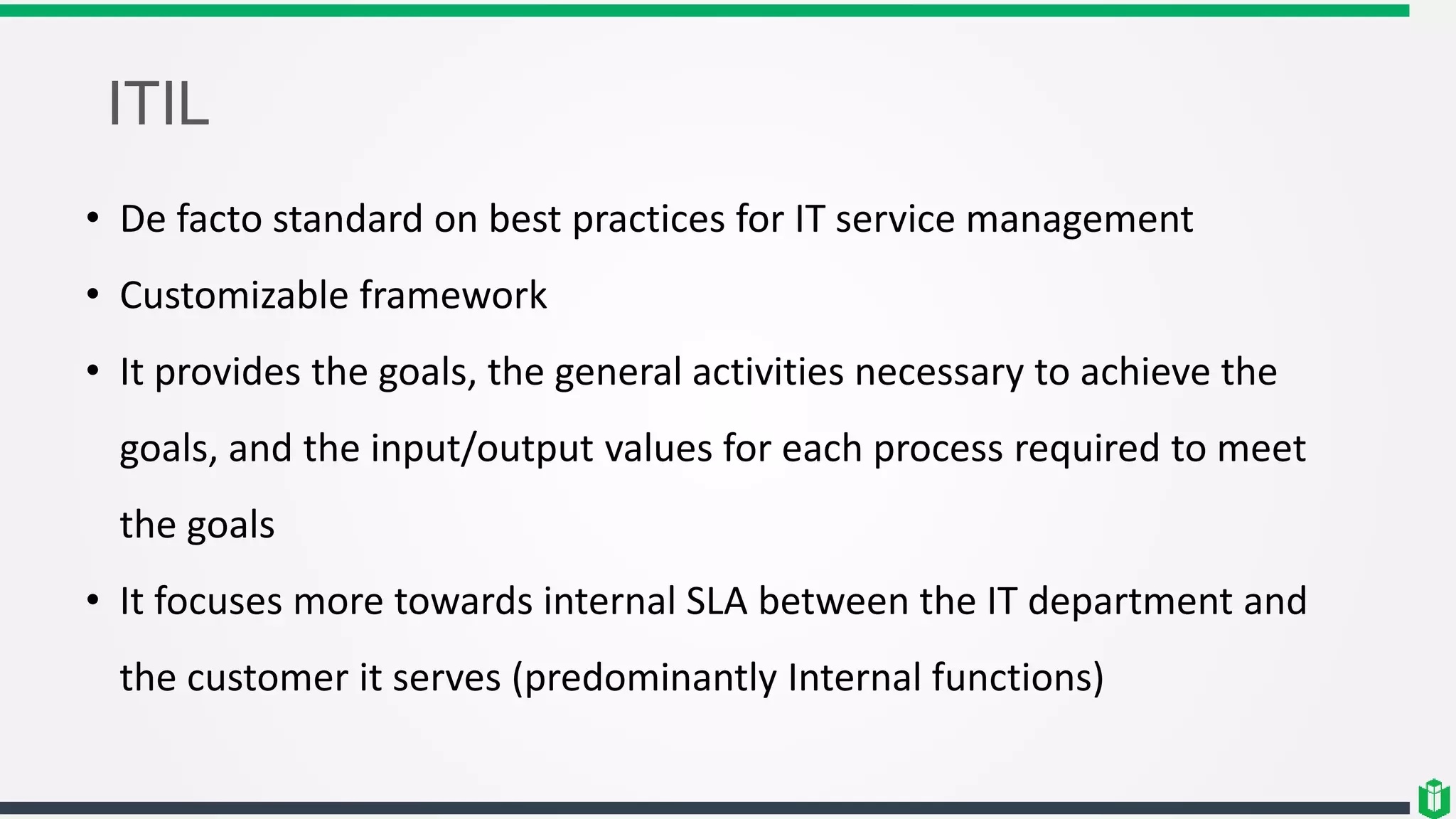 ITIL

• De facto standard on best practices for IT service management

• Customizable framework

• It provides the goals, the general activities necessary to achieve the goals, and the input/output values for each process required to meet the goals

• It focuses more towards internal SLA between the IT department and the customer it serves (predominantly Internal functions)